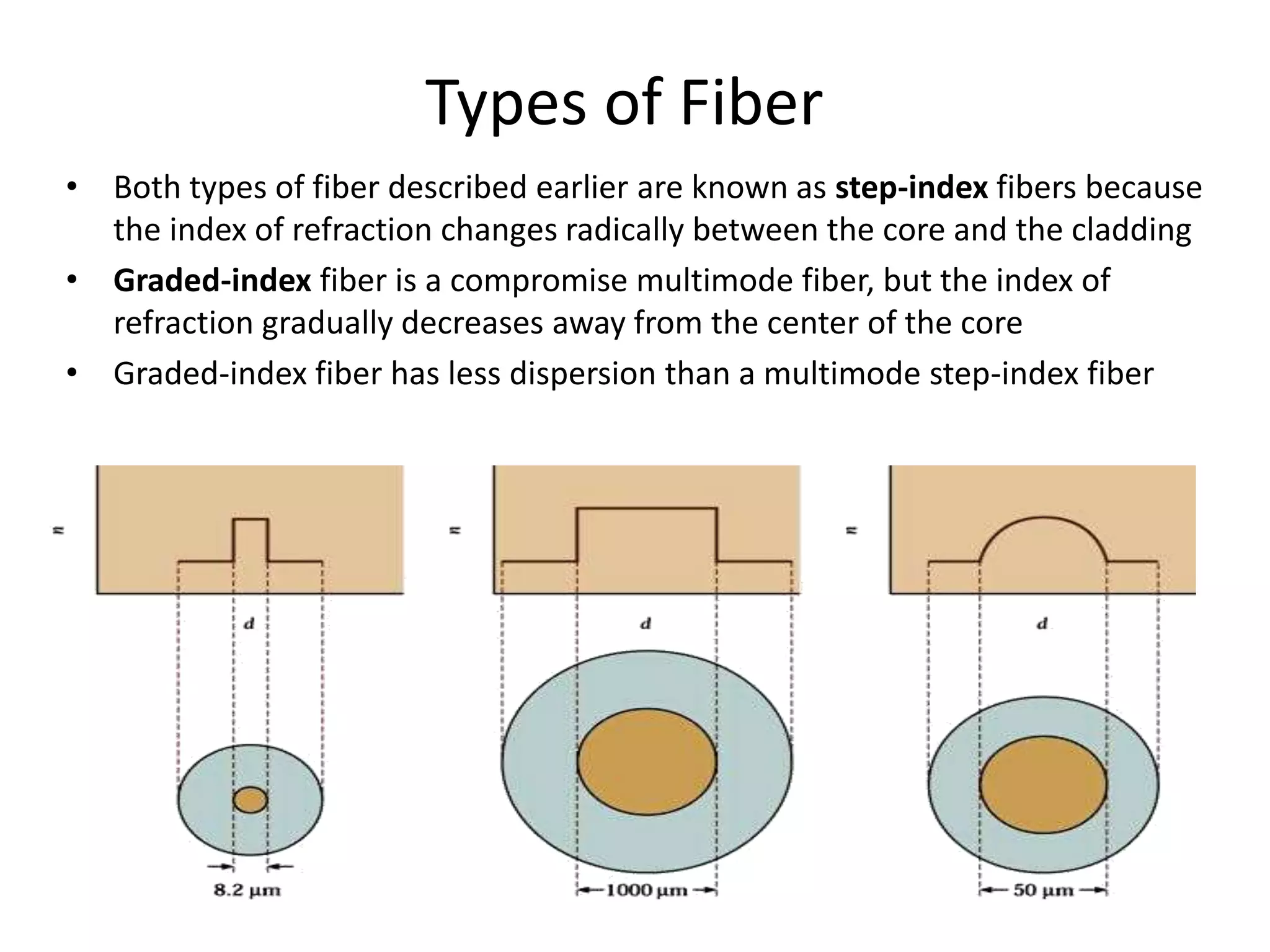 Types of Fiber

• Both types of fiber described earlier are known as **step-index** fibers because the index of refraction changes radically between the core and the cladding
• **Graded-index** fiber is a compromise multimode fiber, but the index of refraction gradually decreases away from the center of the core
• Graded-index fiber has less dispersion than a multimode step-index fiber

n
d
8.2 μm

n
d
1000 μm

n
d
50 μm